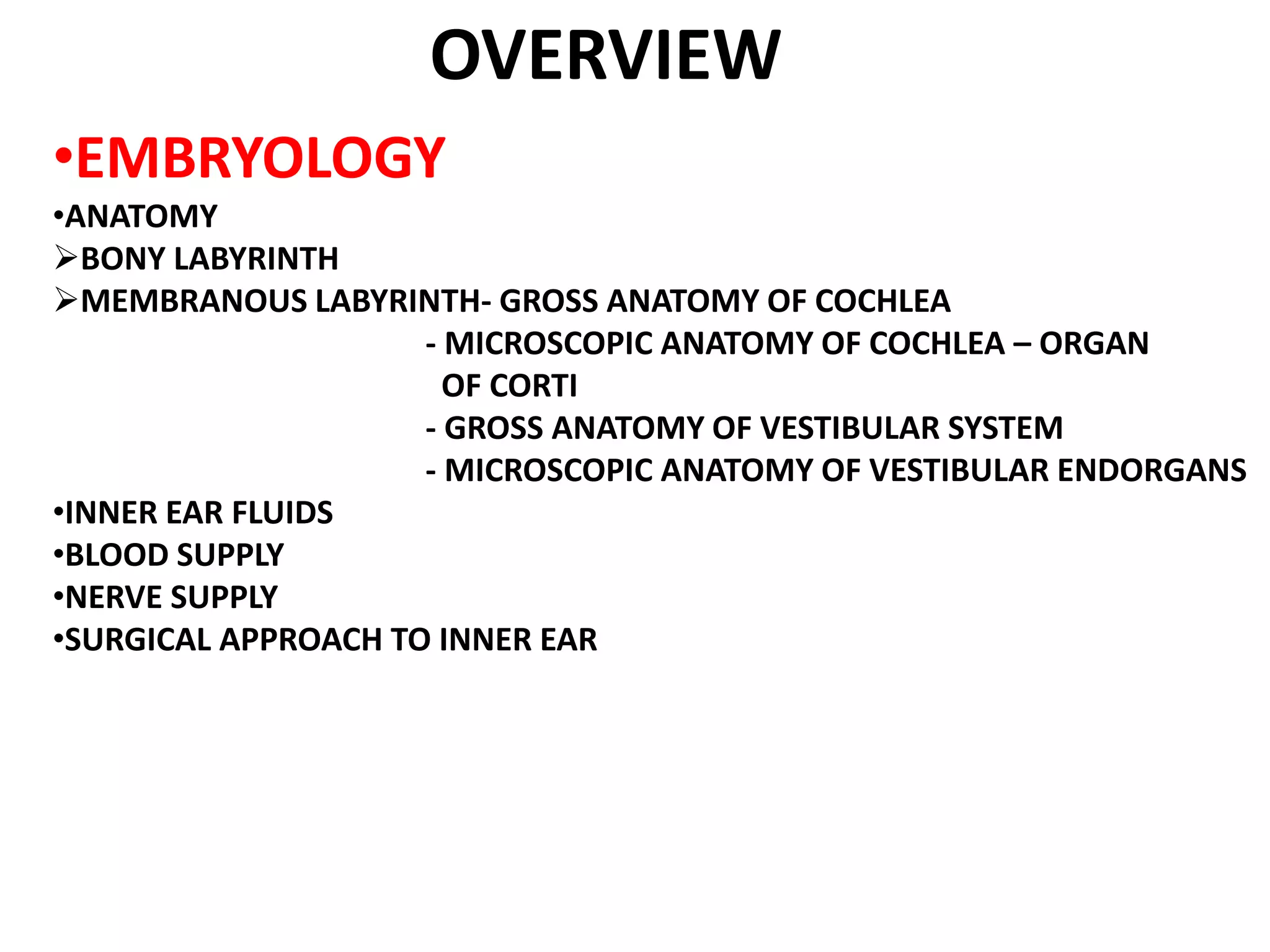 OVERVIEW

•EMBRYOLOGY
•ANATOMY
➢BONY LABYRINTH
➢MEMBRANOUS LABYRINTH- GROSS ANATOMY OF COCHLEA
- MICROSCOPIC ANATOMY OF COCHLEA – ORGAN OF CORTI
- GROSS ANATOMY OF VESTIBULAR SYSTEM
- MICROSCOPIC ANATOMY OF VESTIBULAR ENDORGANS
•INNER EAR FLUIDS
•BLOOD SUPPLY
•NERVE SUPPLY
•SURGICAL APPROACH TO INNER EAR